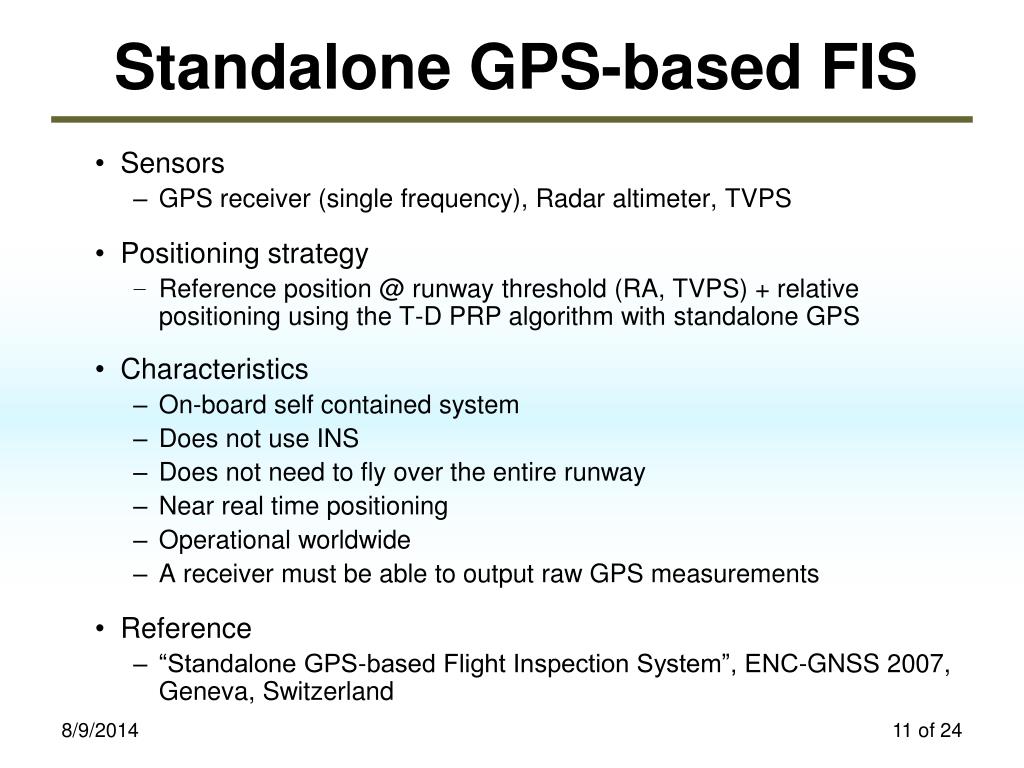 Standalone GPS-based FIS

• Sensors
– GPS receiver (single frequency), Radar altimeter, TVPS

• Positioning strategy
– Reference position @ runway threshold (RA, TVPS) + relative positioning using the T-D PRP algorithm with standalone GPS

• Characteristics
– On-board self contained system
– Does not use INS
– Does not need to fly over the entire runway
– Near real time positioning
– Operational worldwide
– A receiver must be able to output raw GPS measurements

• Reference
– “Standalone GPS-based Flight Inspection System”, ENC-GNSS 2007, Geneva, Switzerland

8/9/2014

11 of 24